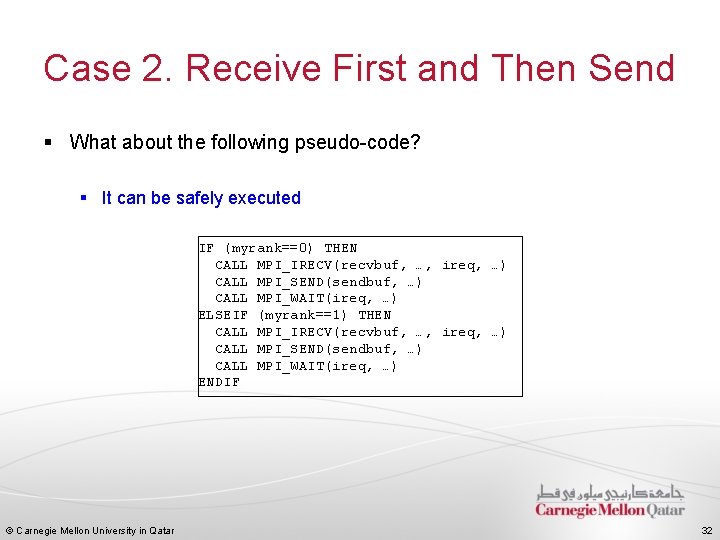 Case 2. Receive First and Then Send

▪ What about the following pseudo-code?

▪ It can be safely executed

IF (myrank==0) THEN
  CALL MPI_IRECV(recvbuf, …, ireq, …)
  CALL MPI_SEND(sendbuf, …)
  CALL MPI_WAIT(ireq, …)
ELSEIF (myrank==1) THEN
  CALL MPI_IRECV(recvbuf, …, ireq, …)
  CALL MPI_SEND(sendbuf, …)
  CALL MPI_WAIT(ireq, …)
ENDIF

جامعة كارنيجي ميلون في قطر
Carnegie Mellon Qatar

© Carnegie Mellon University in Qatar

32